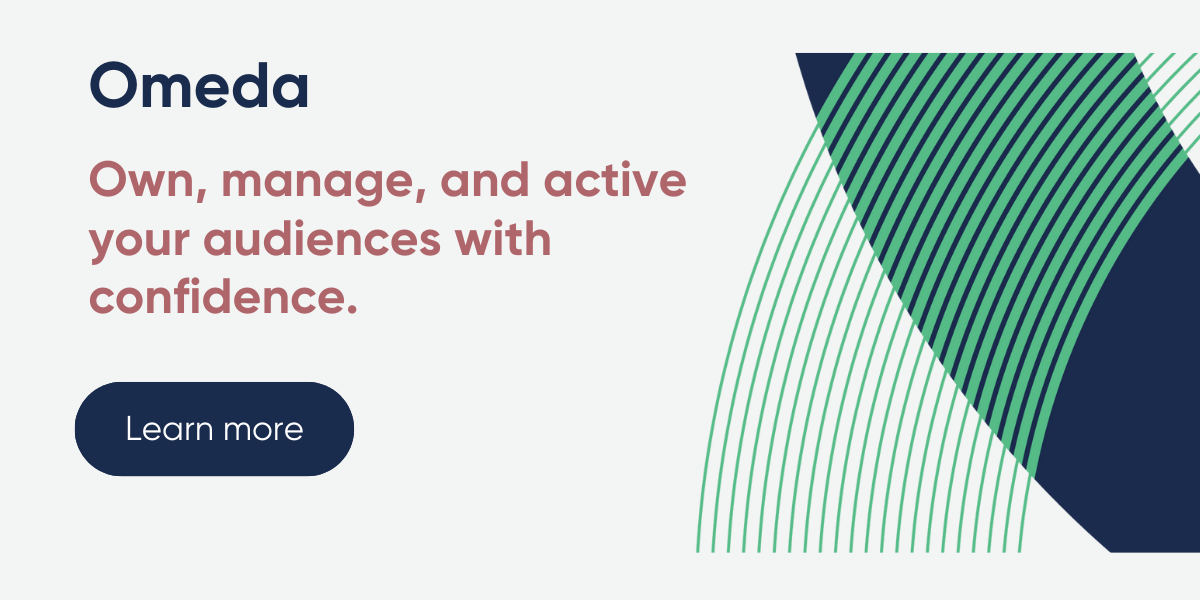 Omeda

Own, manage, and active your audiences with confidence.

Learn more